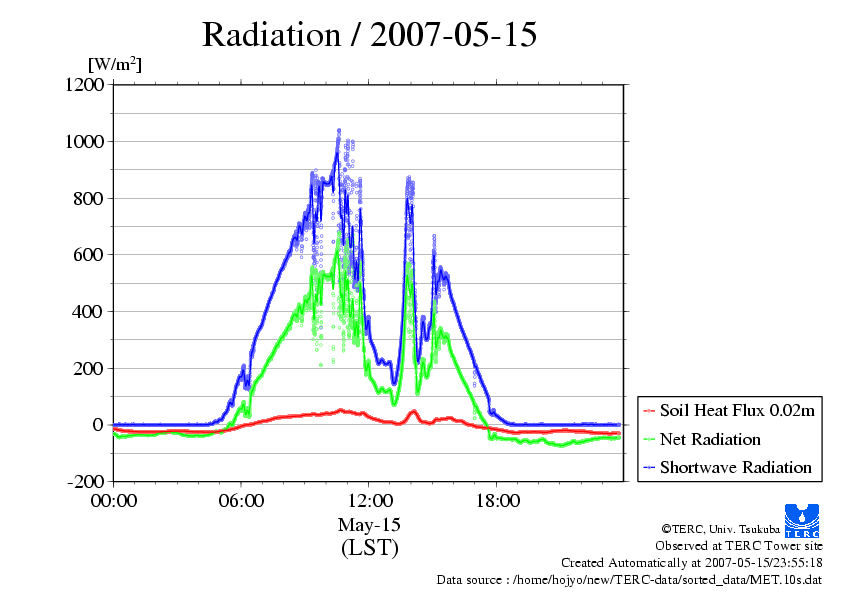 Radiation / 2007-05-15

[W/m$^2$]

1200
1000
800
600
400
200
0
-200

00:00
06:00
12:00
18:00

May-15
(LST)

Soil Heat Flux 0.02m
Net Radiation
Shortwave Radiation

TERC

©TERC, Univ. Tsukuba
Observed at TERC Tower site
Created Automatically at 2007-05-15/23:55:18
Data source : /home/hojyo/new/TERC-data/sorted_data/MET.10s.dat